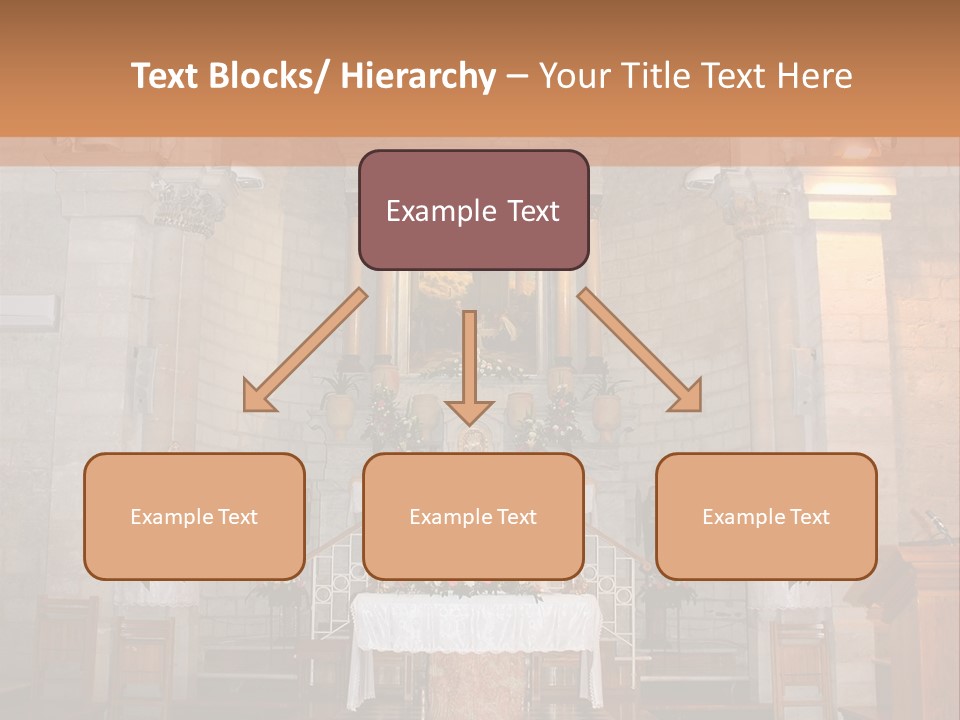 Text Blocks/ Hierarchy – Your Title Text Here

Example Text

Example Text

Example Text

Example Text